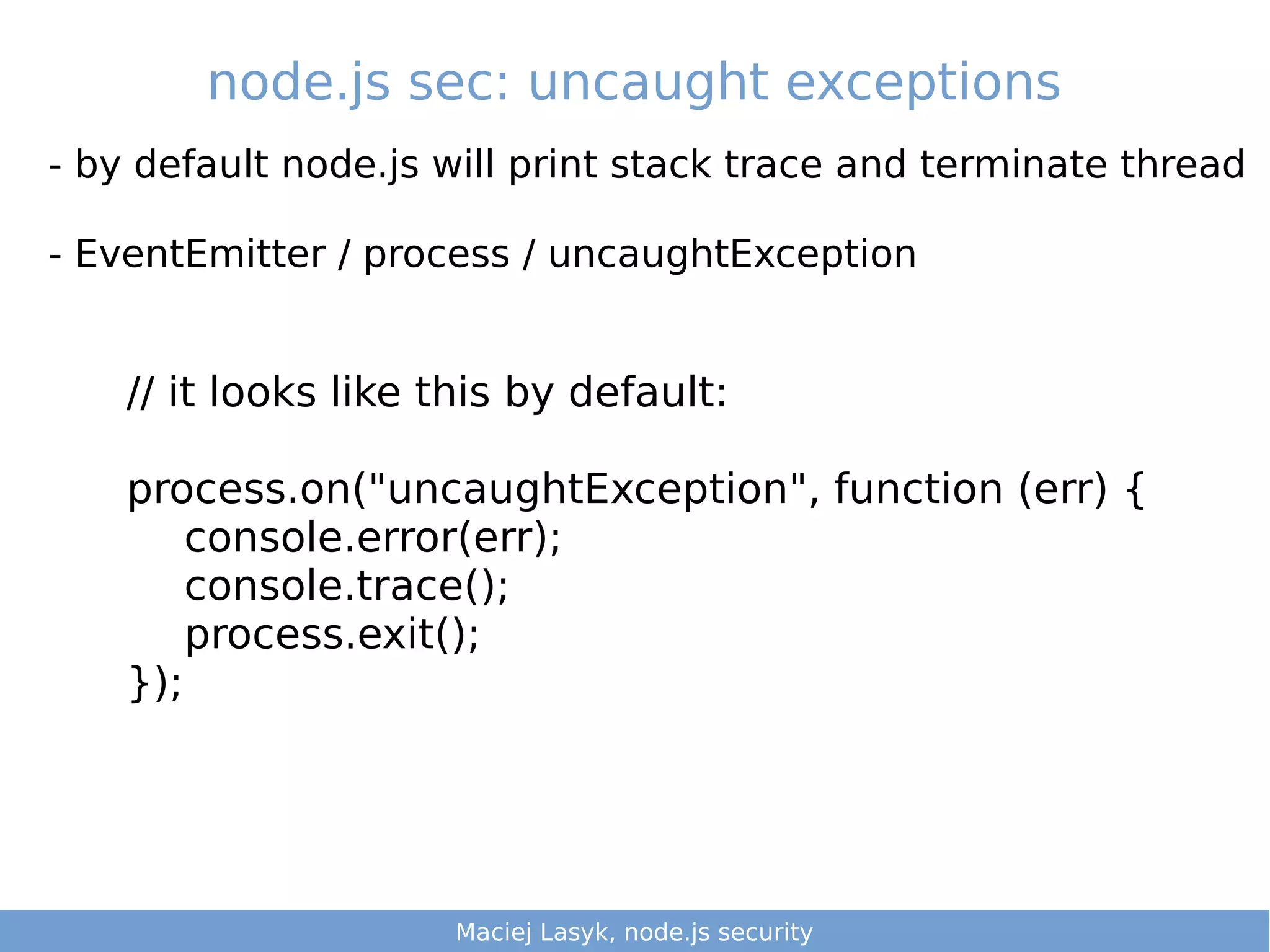 node.js sec: uncaught exceptions

- by default node.js will print stack trace and terminate thread

- EventEmitter / process / uncaughtException

// it looks like this by default:

process.on("uncaughtException", function (err) {
    console.error(err);
    console.trace();
    process.exit();
});

Maciej Lasyk, node.js security